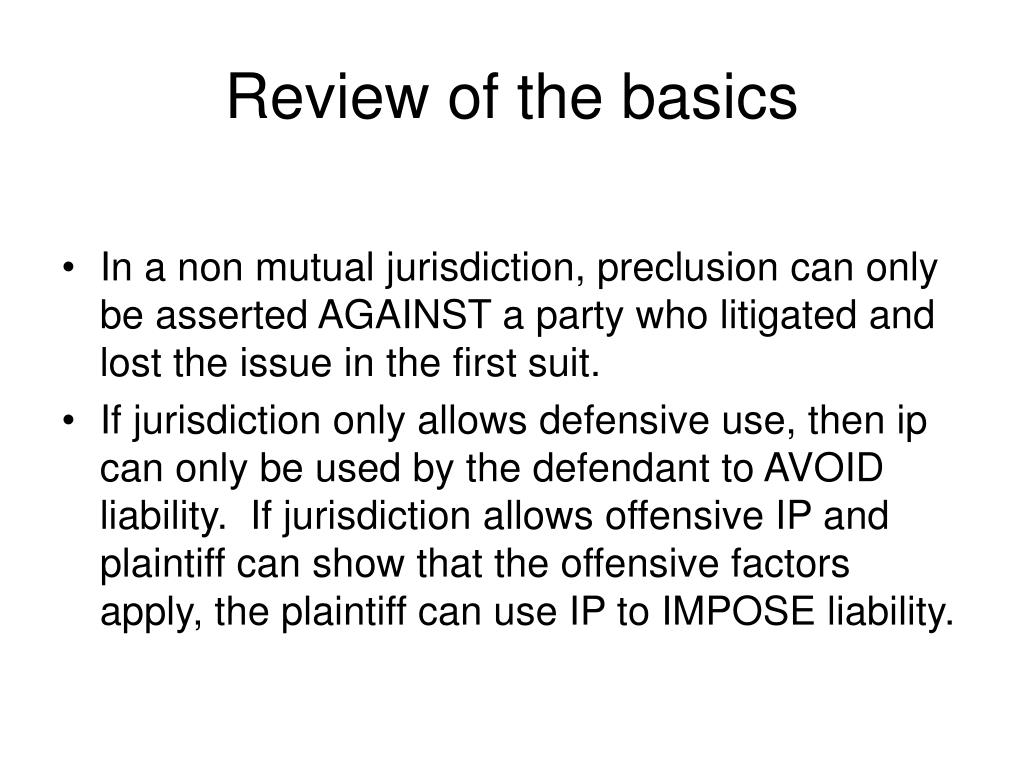 Review of the basics

• In a non mutual jurisdiction, preclusion can only be asserted AGAINST a party who litigated and lost the issue in the first suit.
• If jurisdiction only allows defensive use, then ip can only be used by the defendant to AVOID liability. If jurisdiction allows offensive IP and plaintiff can show that the offensive factors apply, the plaintiff can use IP to IMPOSE liability.